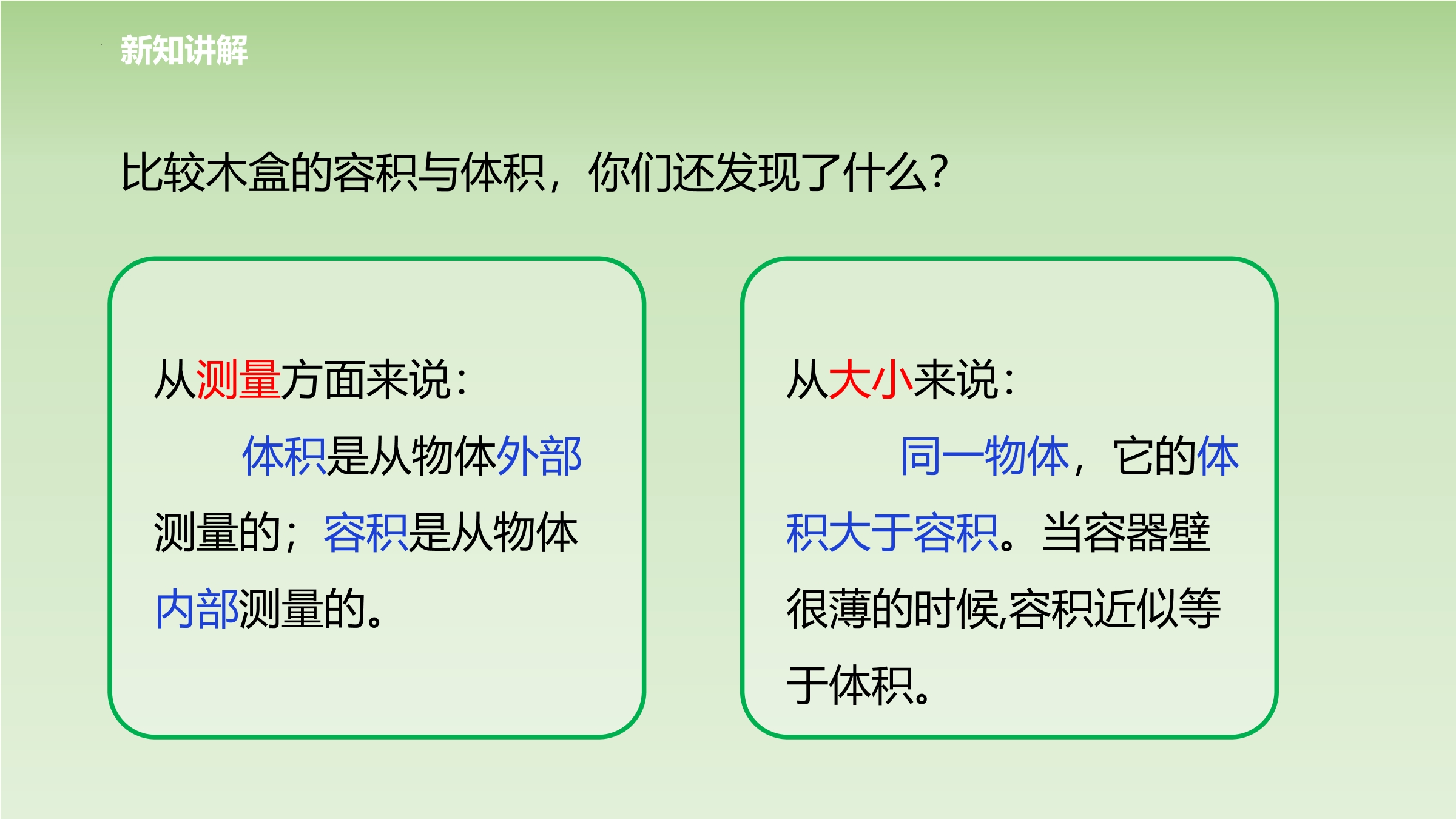 新知讲解

比较木盒的容积与体积，你们还发现了什么?

从测量方面来说:

体积是从物体外部测量的；容积是从物体内部测量的。

从大小来说:

同一物体，它的体积大于容积。当容器壁很薄的时候,容积近似等于体积。